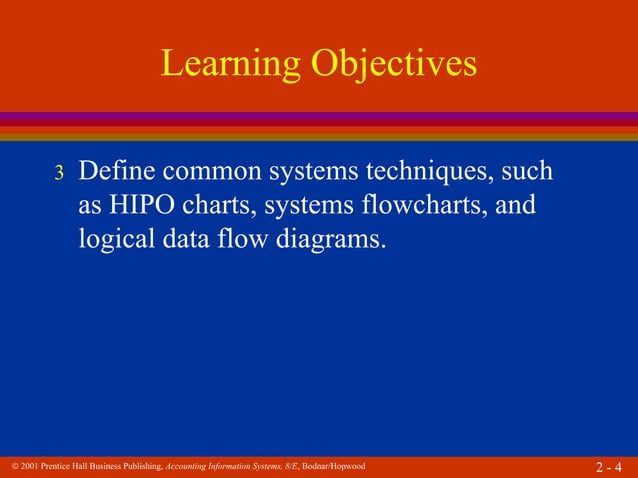 Learning Objectives

3 Define common systems techniques, such as HIPO charts, systems flowcharts, and logical data flow diagrams.

© 2001 Prentice Hall Business Publishing, Accounting Information Systems, 8/E, Bodnar/Hopwood

2 - 4